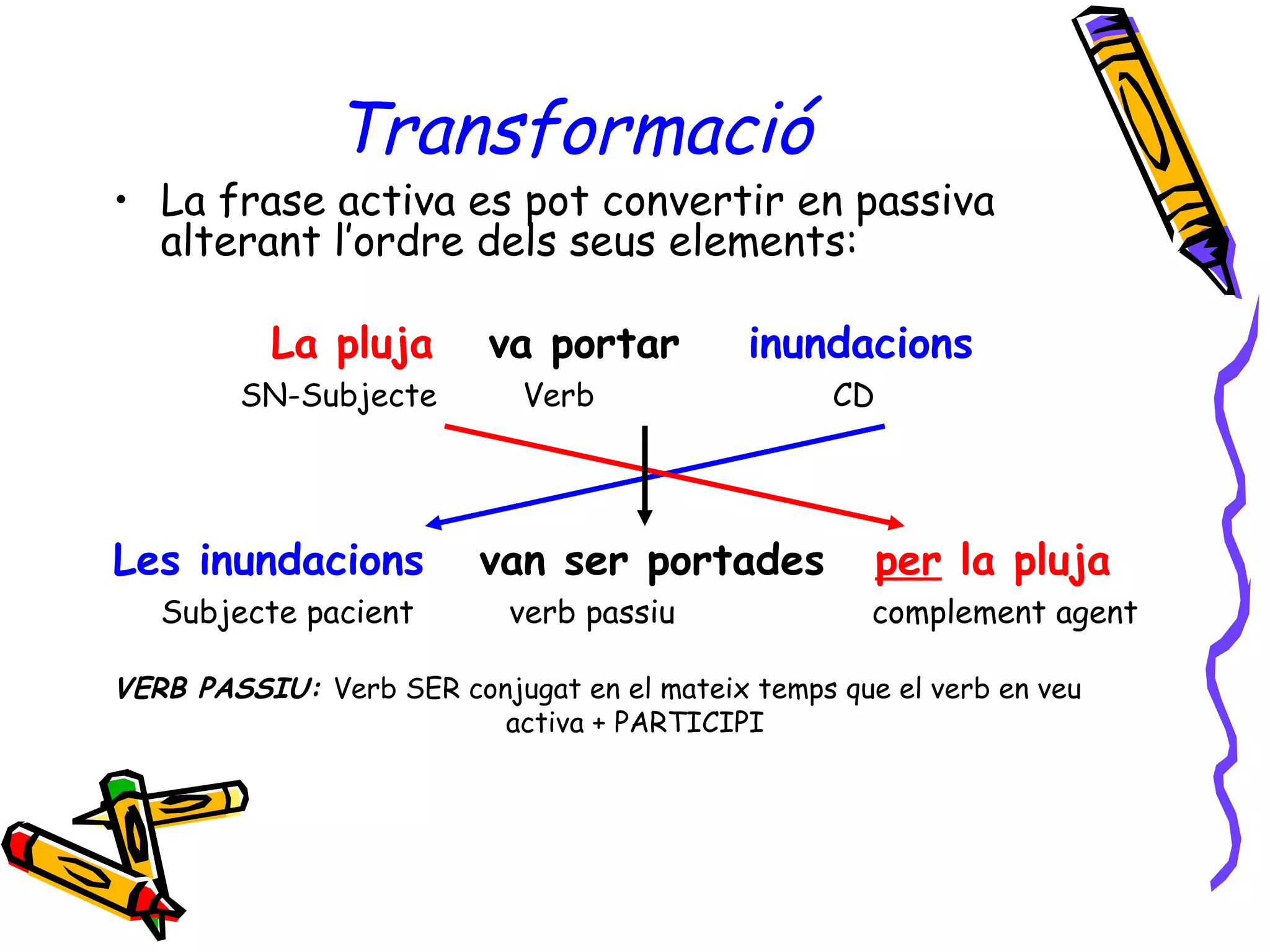 Transformació

• La frase activa es pot convertir en passiva alterant l'ordre dels seus elements:

La pluja va portar inundacions
SN-Subjecte Verb CD

Les inundacions van ser portades per la pluja
Subjecte pacient verb passiu complement agent

VERB PASSIU: Verb SER conjugat en el mateix temps que el verb en veu activa + PARTICIPI